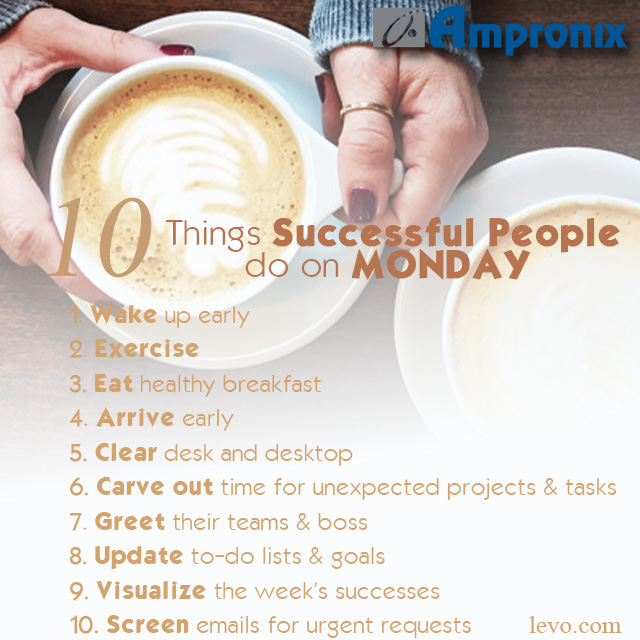 Ampronix

10 Things Successful People do on MONDAY

1. Wake up early
2. Exercise
3. Eat healthy breakfast
4. Arrive early
5. Clear desk and desktop
6. Carve out time for unexpected projects & tasks
7. Greet their teams & boss
8. Update to-do lists & goals
9. Visualize the week's successes
10. Screen emails for urgent requests

levo.com